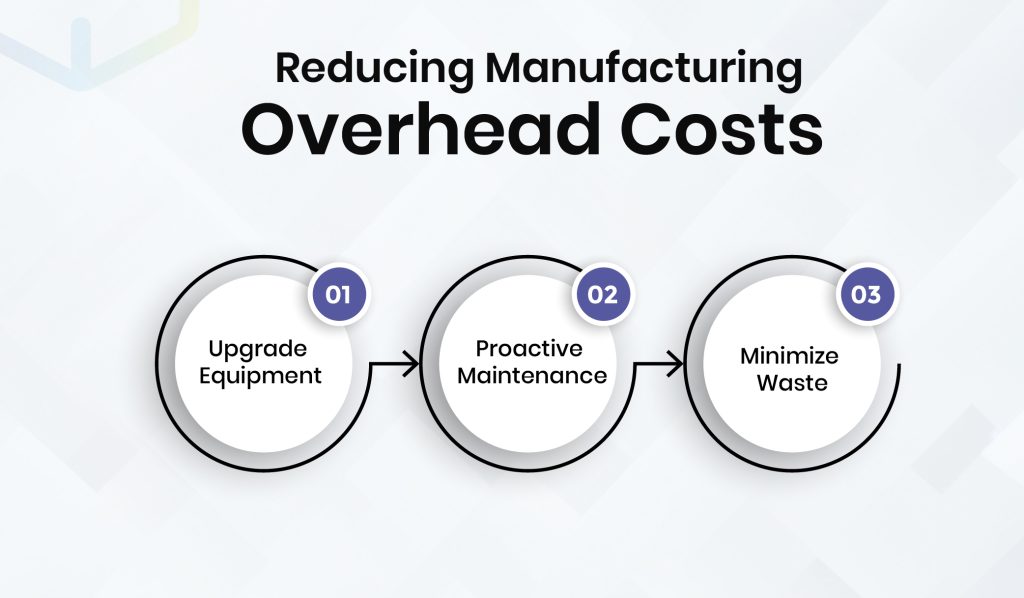 Reducing Manufacturing
Overhead Costs

01
Upgrade Equipment

02
Proactive Maintenance

03
Minimize Waste